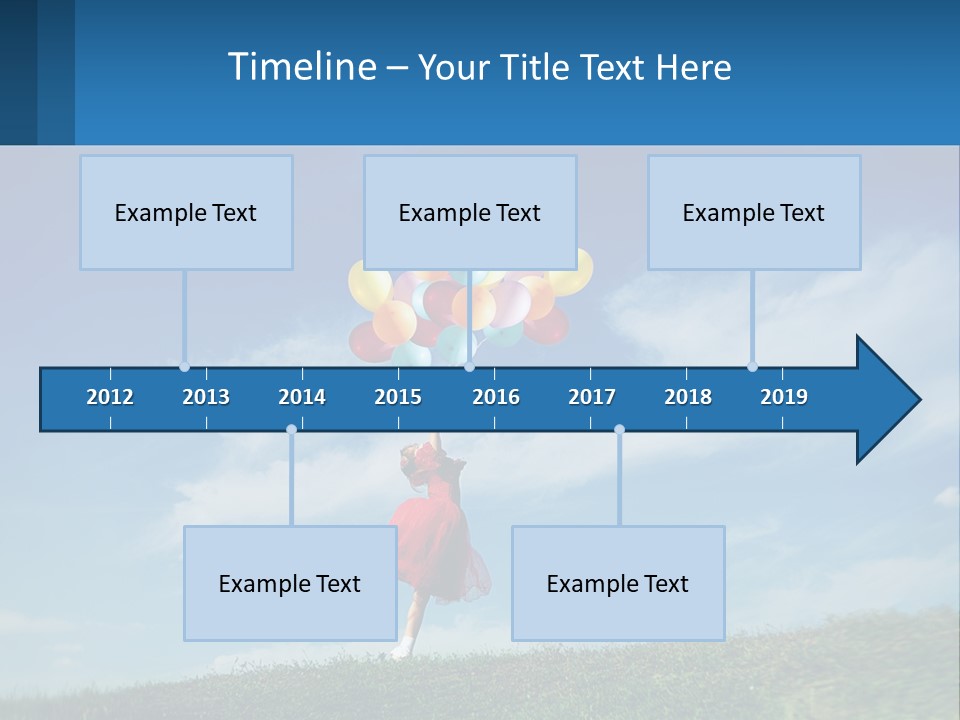 Timeline – Your Title Text Here

Example Text

Example Text

Example Text

2012 2013 2014 2015 2016 2017 2018 2019

Example Text

Example Text